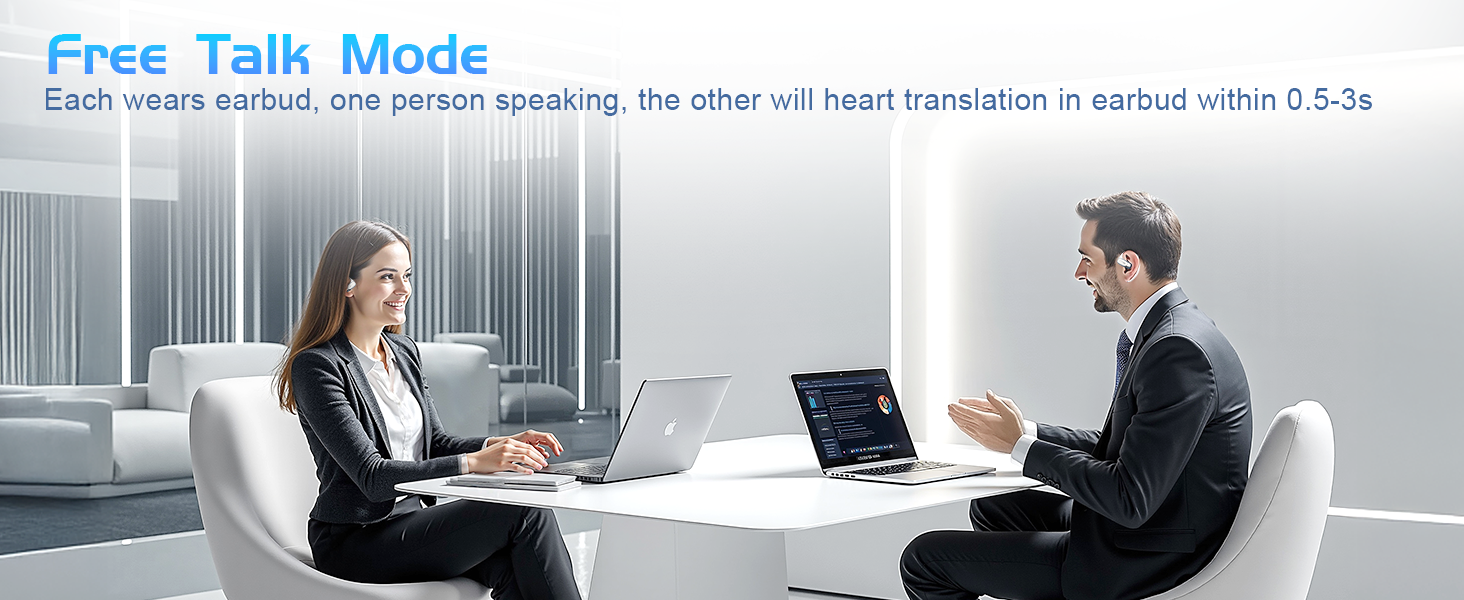 Free Talk Mode
Each wears earbud, one person speaking, the other will heart translation in earbud within 0.5-3s